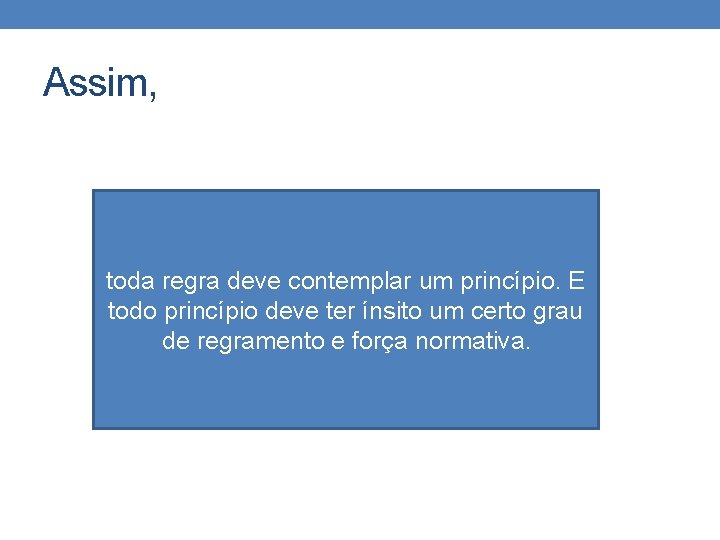 Assim,

toda regra deve contemplar um princípio. E todo princípio deve ter ínsito um certo grau de regramento e força normativa.